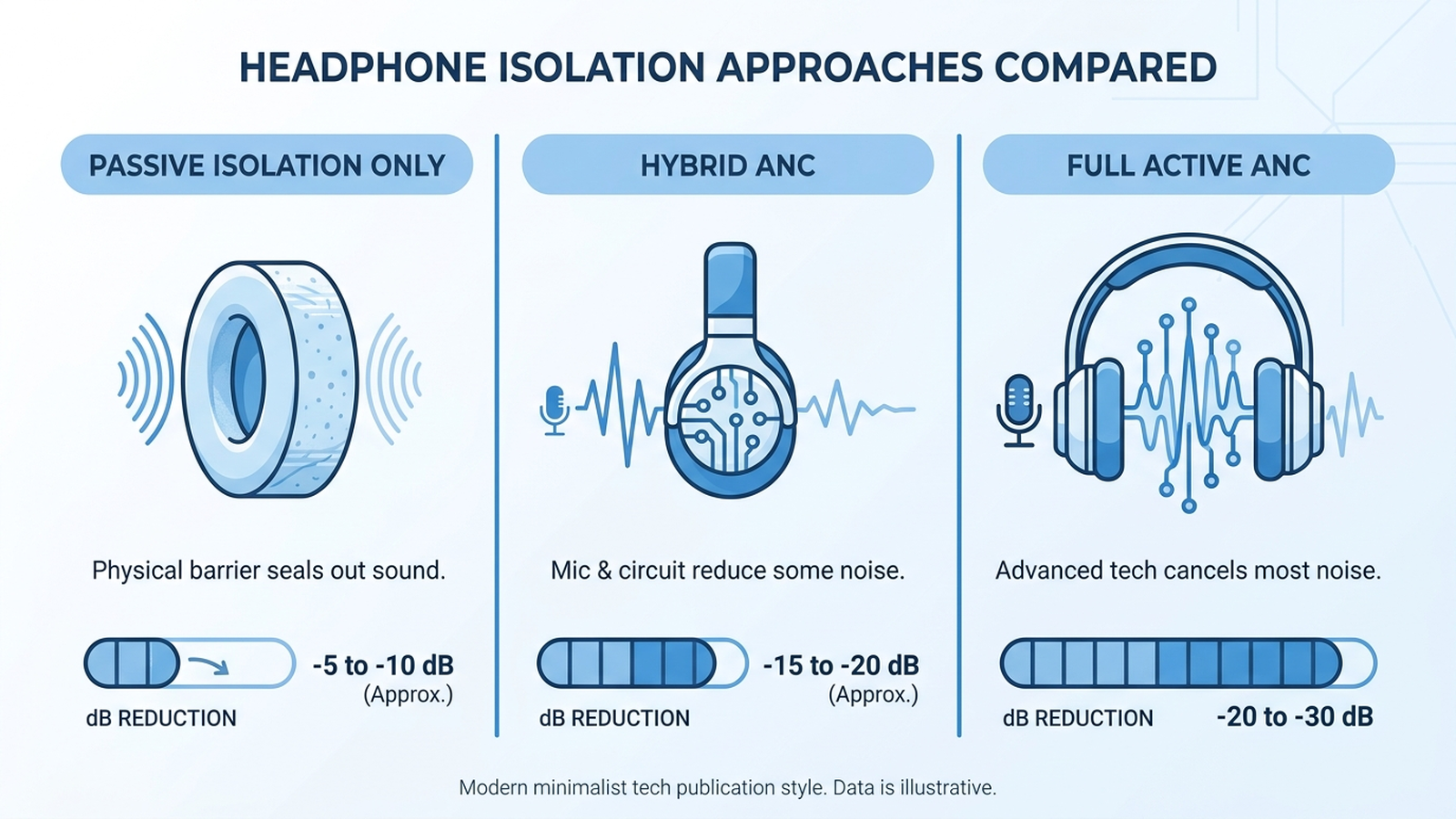 HEADPHONE ISOLATION APPROACHES COMPARED

PASSIVE ISOLATION ONLY

Physical barrier seals out sound.

-5 to -10 dB (Approx.)

dB REDUCTION

HYBRID ANC

Mic & circuit reduce some noise.

-15 to -20 dB (Approx.)

dB REDUCTION

FULL ACTIVE ANC

Advanced tech cancels most noise.

dB REDUCTION

-20 to -30 dB

Modern minimalist tech publication style. Data is illustrative.